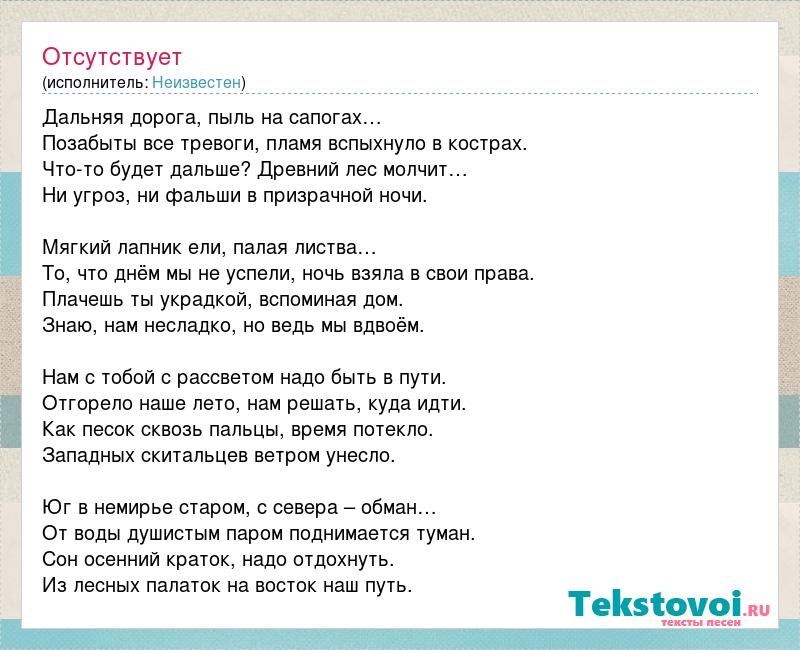 Отсутствует
(исполнитель: Неизвестен)

Дальняя дорога, пыль на сапогах…
Позабыты все тревоги, пламя вспыхнуло в кострах.
Что-то будет дальше? Древний лес молчит…
Ни угроз, ни фальши в призрачной ночи.

Мягкий лапник ели, палая листва…
То, что днём мы не успели, ночь взяла в свои права.
Плачешь ты украдкой, вспоминая дом.
Знаю, нам несладко, но ведь мы вдвоём.

Нам с тобой с рассветом надо быть в пути.
Отгорело наше лето, нам решать, куда идти.
Как песок сквозь пальцы, время потекло.
Западных скитальцев ветром унесло.

Юг в немирье старом, с севера – обман…
От воды душистым паром поднимается туман.
Сон осенний краток, надо отдохнуть.
Из лесных палаток на восток наш путь.

Tekstovoi.RU
тексты песен